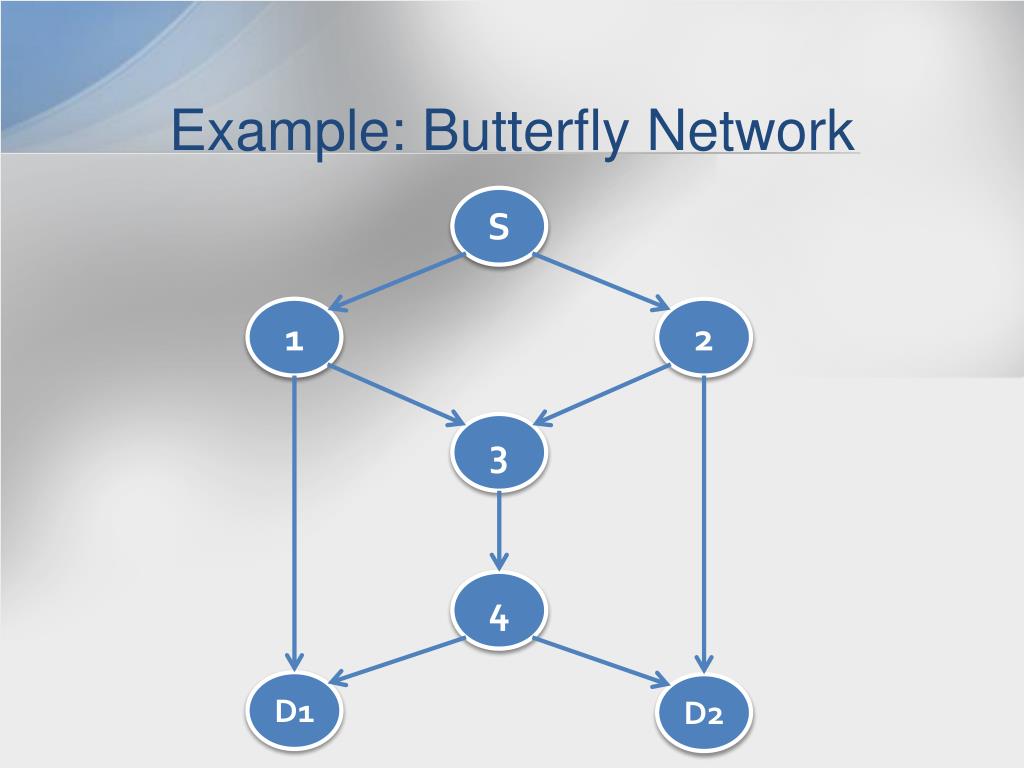 Example: Butterfly Network

S

1

2

3

4

D1

D2